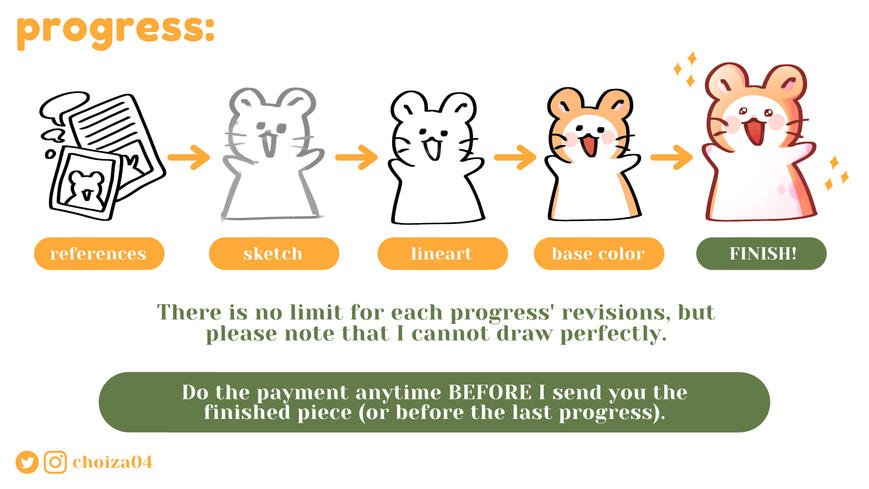 progress:

references

sketch

lineart

base color

FINISH!

There is no limit for each progress' revisions, but please note that I cannot draw perfectly.

Do the payment anytime BEFORE I send you the finished piece (or before the last progress).

choiza04